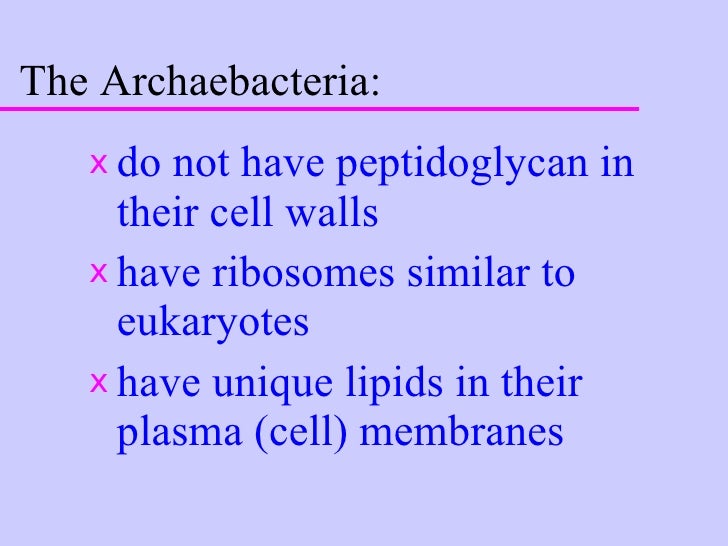 The Archaebacteria:

x do not have peptidoglycan in their cell walls

x have ribosomes similar to eukaryotes

x have unique lipids in their plasma (cell) membranes